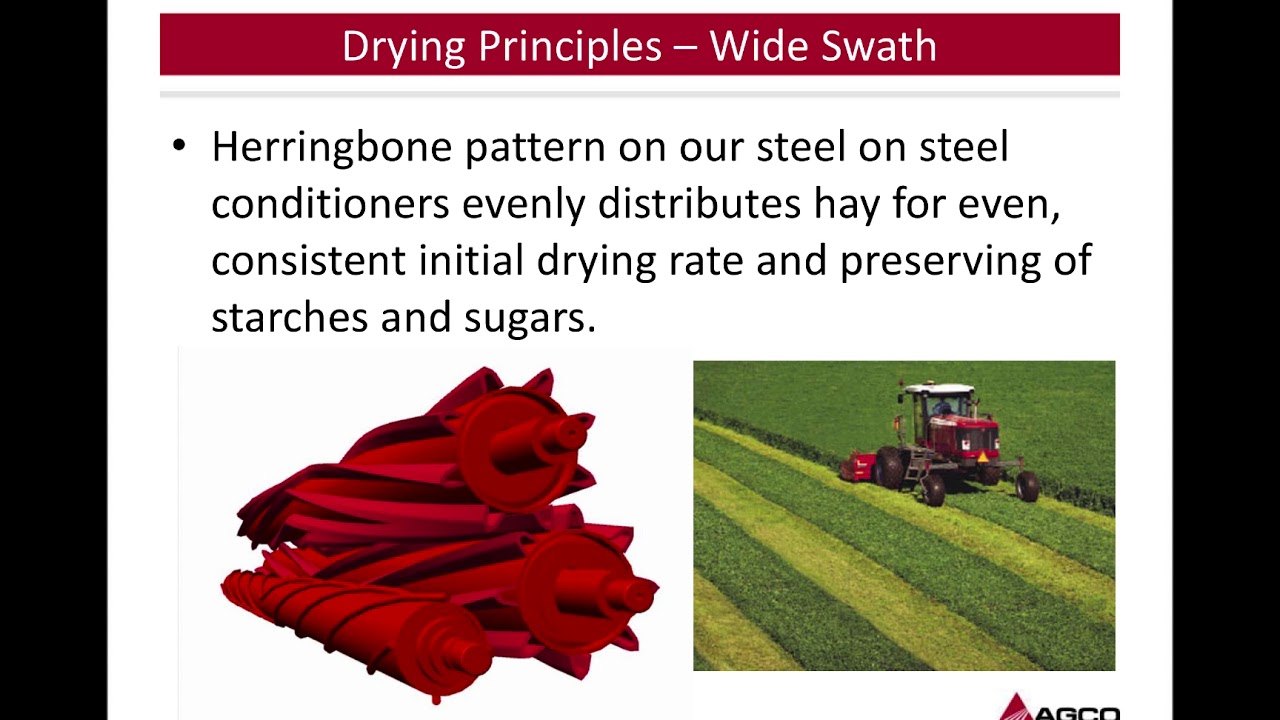 Drying Principles – Wide Swath

• Herringbone pattern on our steel on steel conditioners evenly distributes hay for even, consistent initial drying rate and preserving of starches and sugars.

AGCO